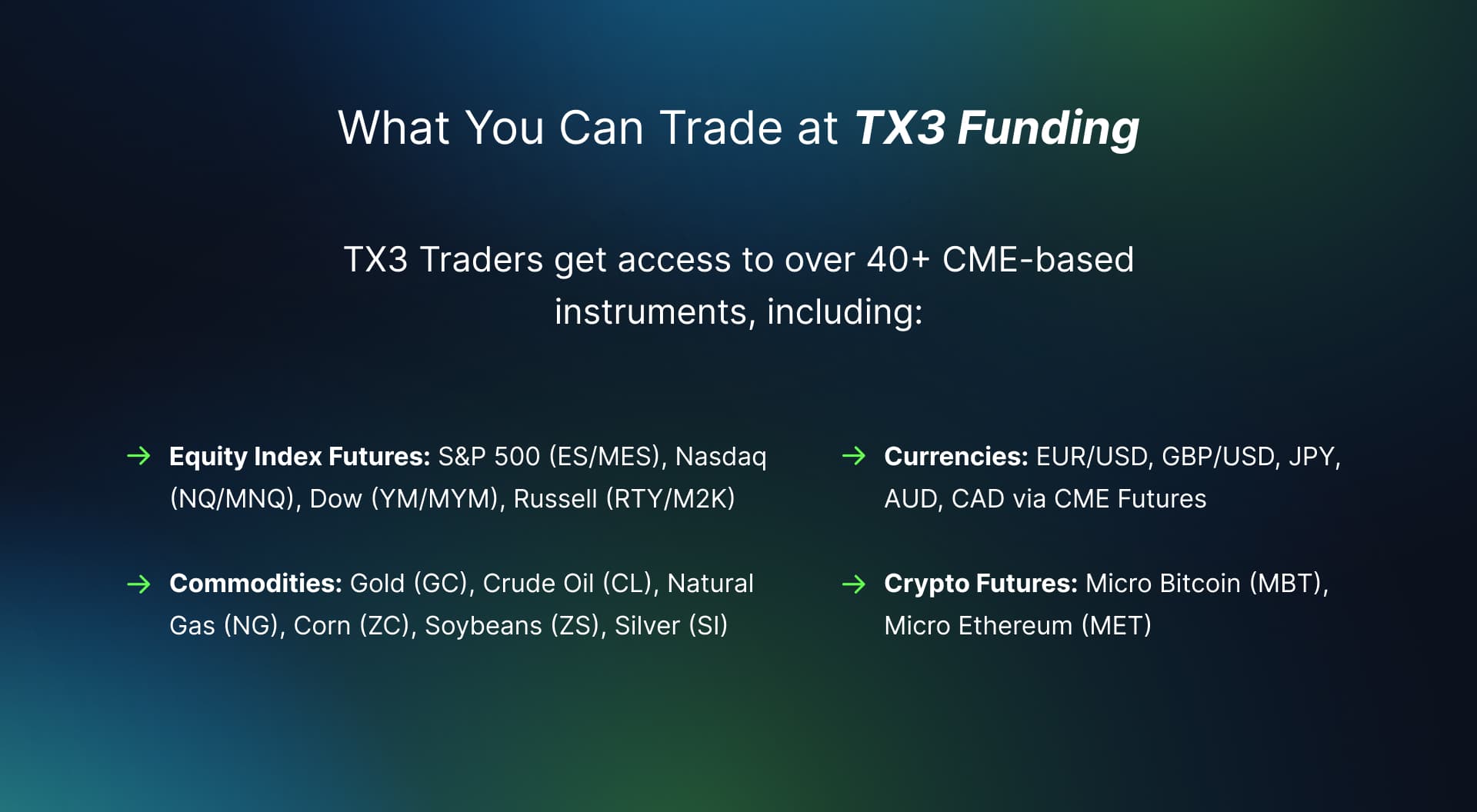 What You Can Trade at TX3 Funding

TX3 Traders get access to over 40+ CME-based instruments, including:

→ Equity Index Futures: S&P 500 (ES/MES), Nasdaq (NQ/MNQ), Dow (YM/MYM), Russell (RTY/M2K)

→ Commodities: Gold (GC), Crude Oil (CL), Natural Gas (NG), Corn (ZC), Soybeans (ZS), Silver (SI)

→ Currencies: EUR/USD, GBP/USD, JPY, AUD, CAD via CME Futures

→ Crypto Futures: Micro Bitcoin (MBT), Micro Ethereum (MET)